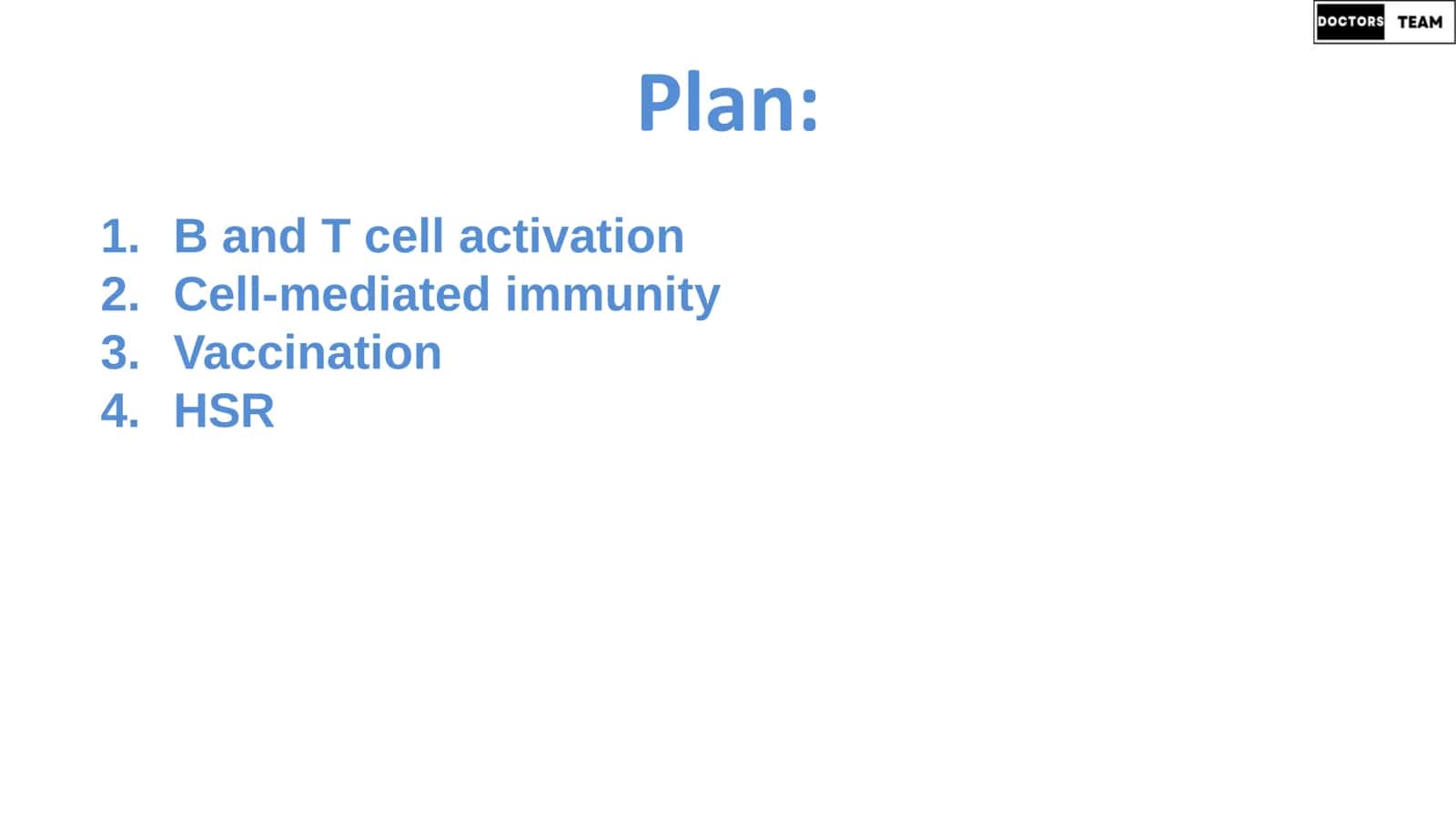 DOCTORS TEAM

Plan:

1. B and T cell activation
2. Cell-mediated immunity
3. Vaccination
4. HSR